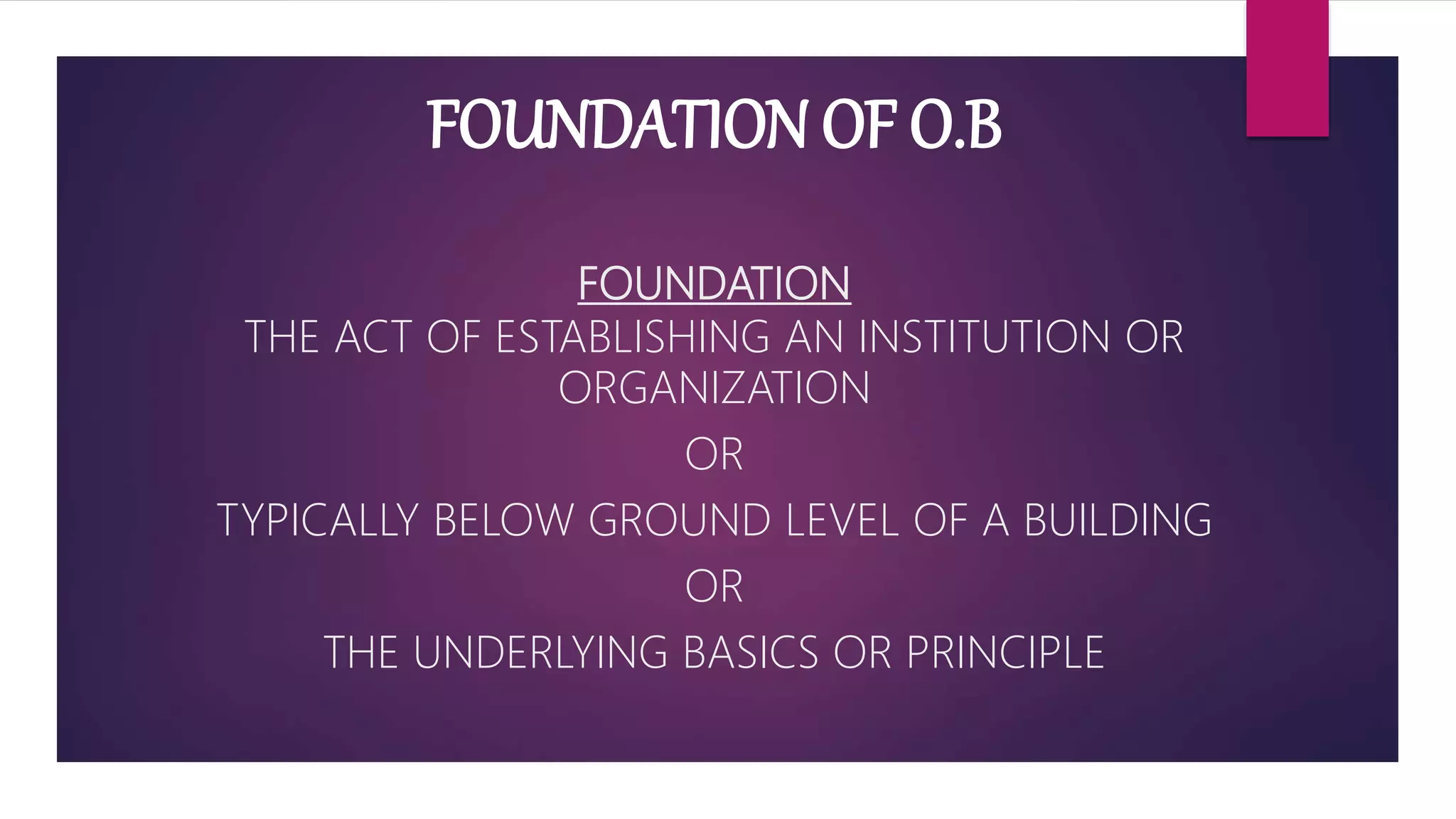 FOUNDATION OF O.B

FOUNDATION
THE ACT OF ESTABLISHING AN INSTITUTION OR ORGANIZATION

OR

TYPICALLY BELOW GROUND LEVEL OF A BUILDING

OR

THE UNDERLYING BASICS OR PRINCIPLE